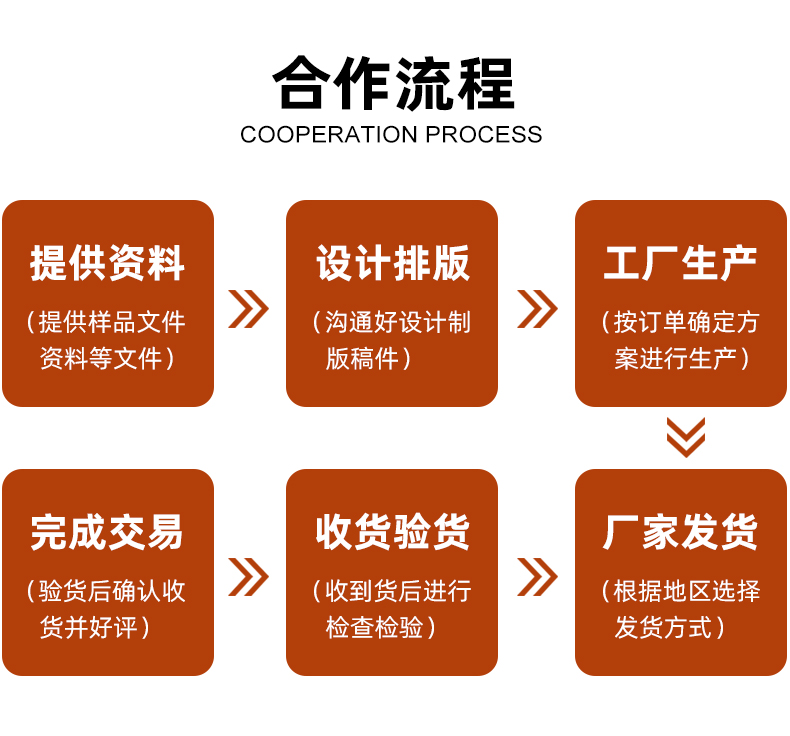 合作流程
COOPERATION PROCESS

提供资料
（提供样品文件资料等文件）

设计排版
（沟通好设计制版稿件）

工厂生产
（按订单确定方案进行生产）

完成交易
（验货后确认收货并好评）

收货验货
（收到货后进行检查检验）

厂家发货
（根据地区选择发货方式）